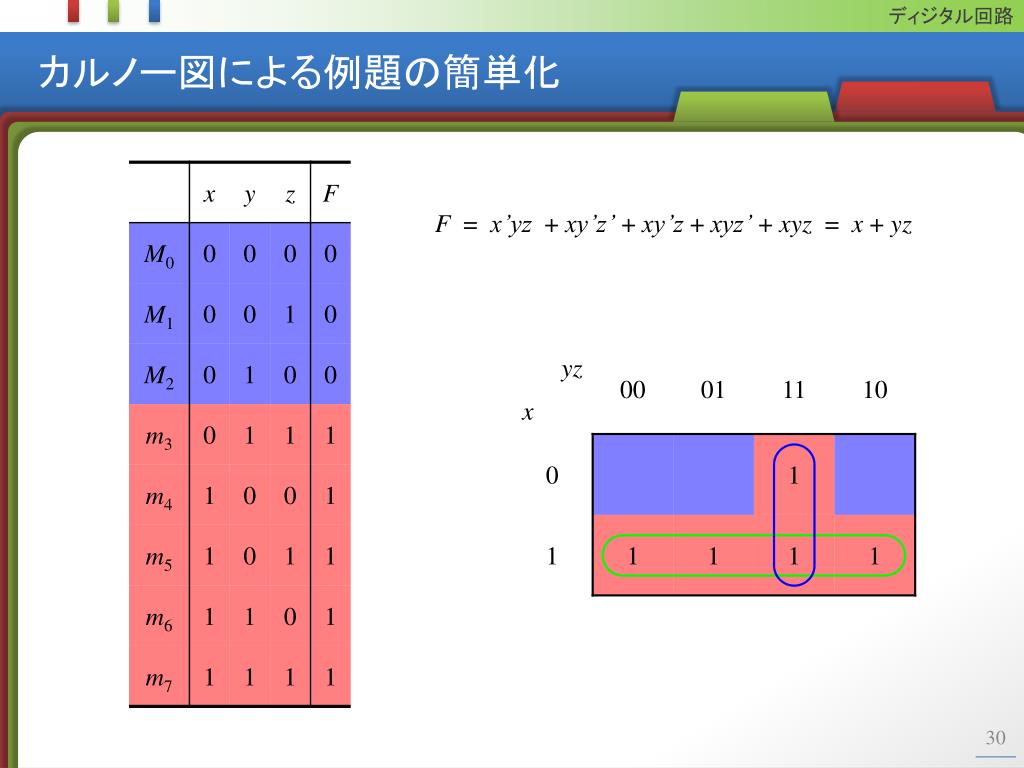 ディジタル回路

カルノー図による例題の簡単化

| | $x$ | $y$ | $z$ | $F$ |
|---|---|---|---|---|
| $M_0$ | 0 | 0 | 0 | 0 |
| $M_1$ | 0 | 0 | 1 | 0 |
| $M_2$ | 0 | 1 | 0 | 0 |
| $m_3$ | 0 | 1 | 1 | 1 |
| $m_4$ | 1 | 0 | 0 | 1 |
| $m_5$ | 1 | 0 | 1 | 1 |
| $m_6$ | 1 | 1 | 0 | 1 |
| $m_7$ | 1 | 1 | 1 | 1 |

$F = x'yz + xy'z' + xy'z + xyz' + xyz = x + yz$

| $x$ \ $yz$ | 00 | 01 | 11 | 10 |
|---|---|---|---|---|
| 0 | | | 1 | |
| 1 | 1 | 1 | 1 | 1 |

30